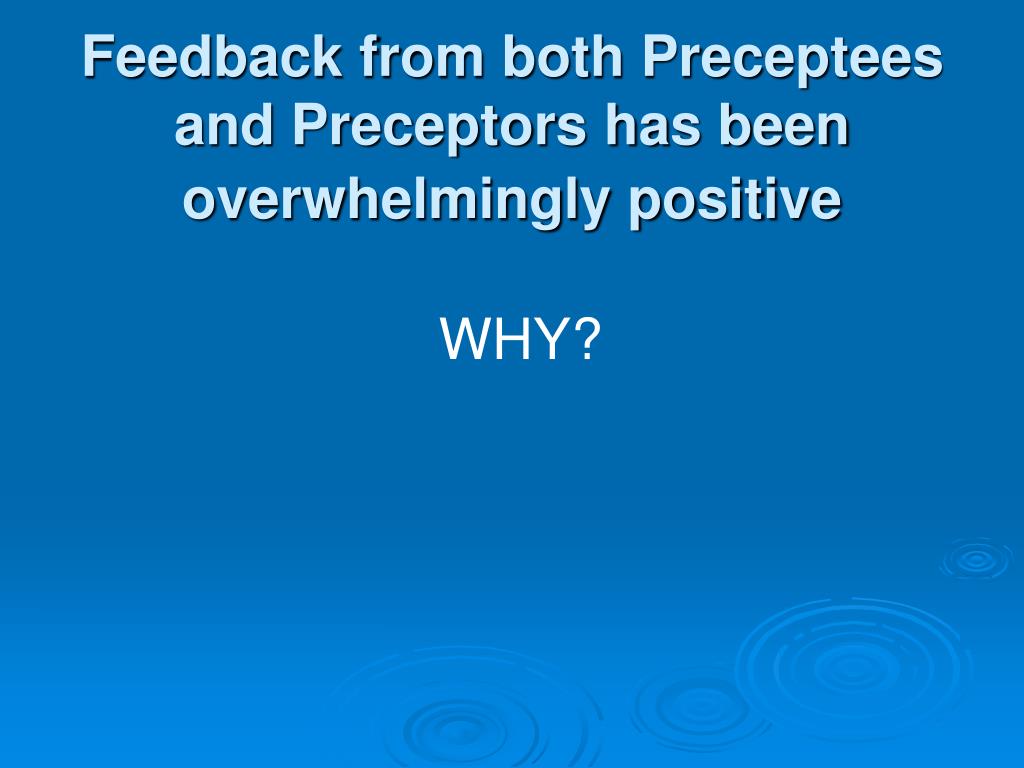 Feedback from both Preceptees and Preceptors has been overwhelmingly positive

WHY?